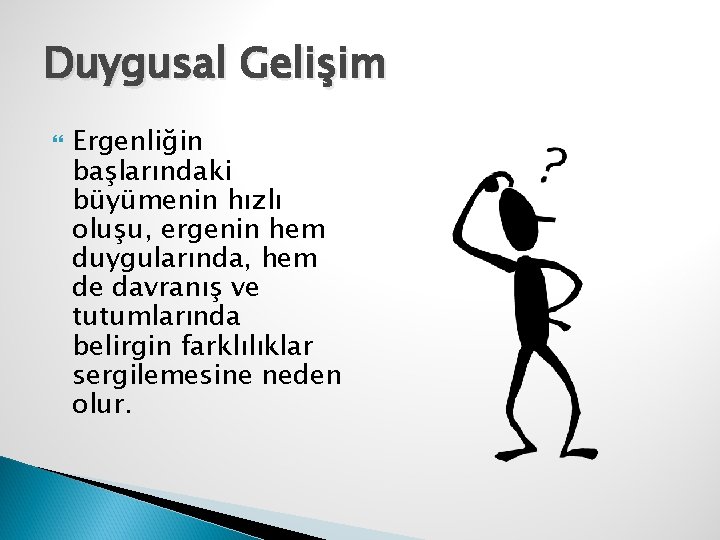 Duygusal Gelişim

Ergenliğin başlarındaki büyümenin hızlı oluşu, ergenin hem duygularında, hem de davranış ve tutumlarında belirgin farklılıklar sergilemesine neden olur.

?